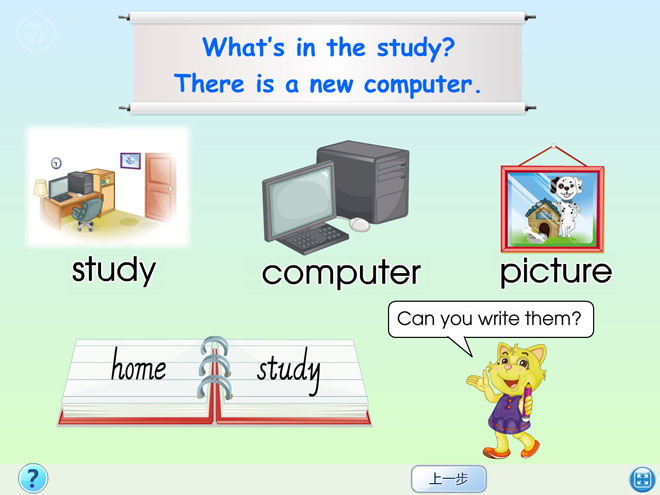 What's in the study?
There is a new computer.

study

computer

picture

Can you write them?

home

study

?

上一步